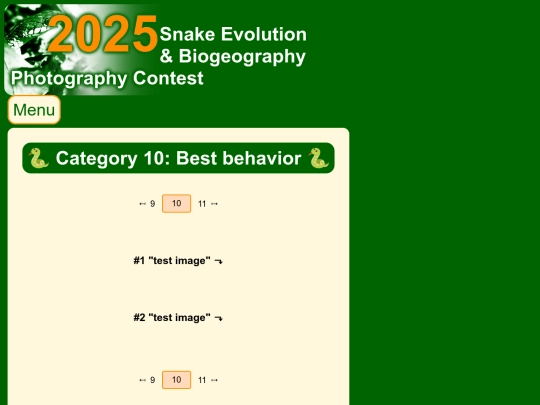 2025 Snake Evolution & Biogeography Photography Contest

Menu

🐍 Category 10: Best behavior 🐍

← 9 10 11 →

#1 "test image" ¬

#2 "test image" ¬

← 9 10 11 →